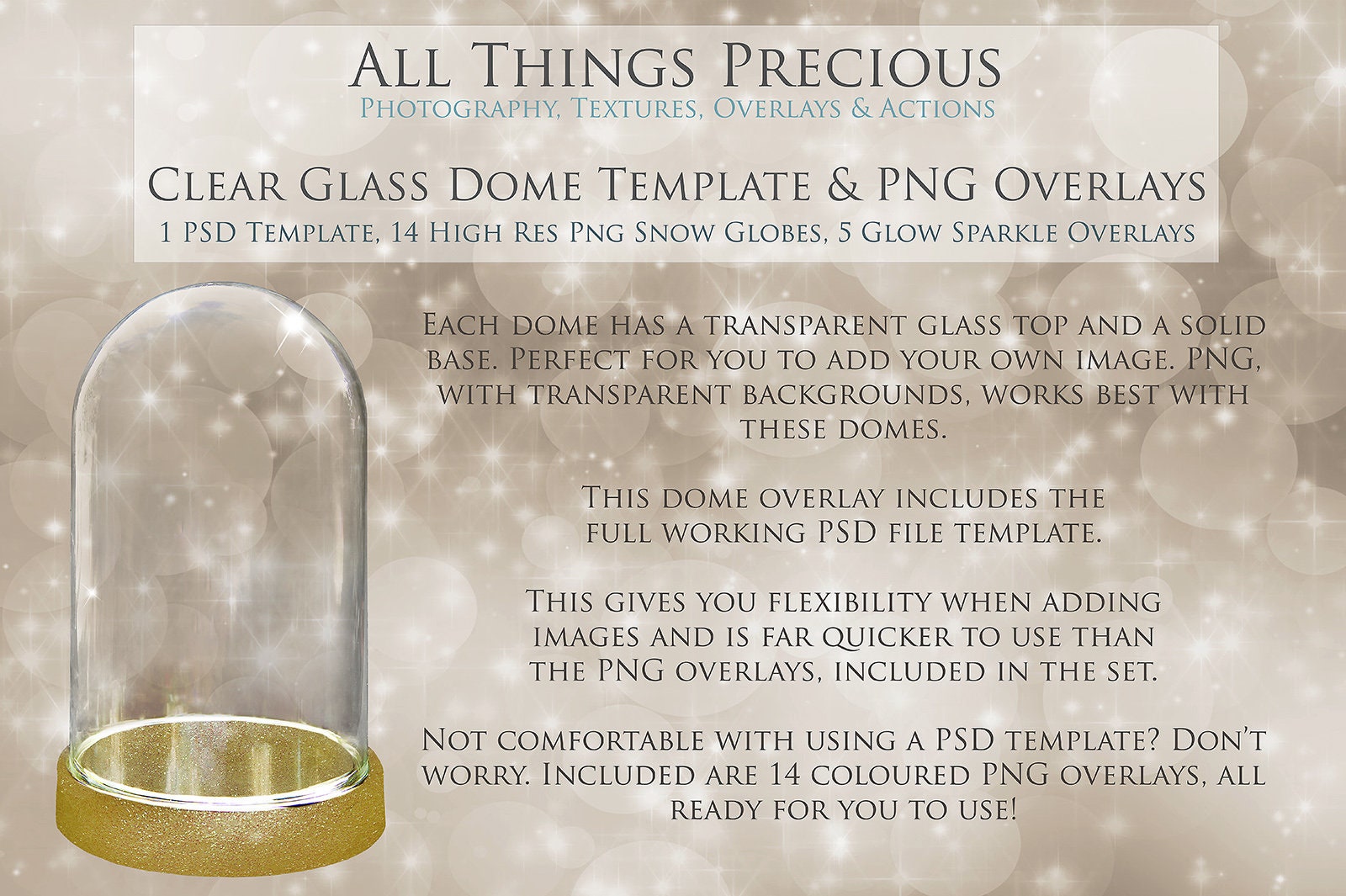 All Things Precious
Photography, Textures, Overlays & Actions

Clear Glass Dome Template & PNG Overlays
1 PSD Template, 14 High Res Png Snow Globes, 5 Glow Sparkle Overlays

Each dome has a transparent glass top and a solid base. Perfect for you to add your own image. PNG, with transparent backgrounds, works best with these domes.

This dome overlay includes the full working PSD file template.

This gives you flexibility when adding images and is far quicker to use than the PNG overlays, included in the set.

Not comfortable with using a PSD template? Don't worry. Included are 14 coloured PNG overlays, all ready for you to use!